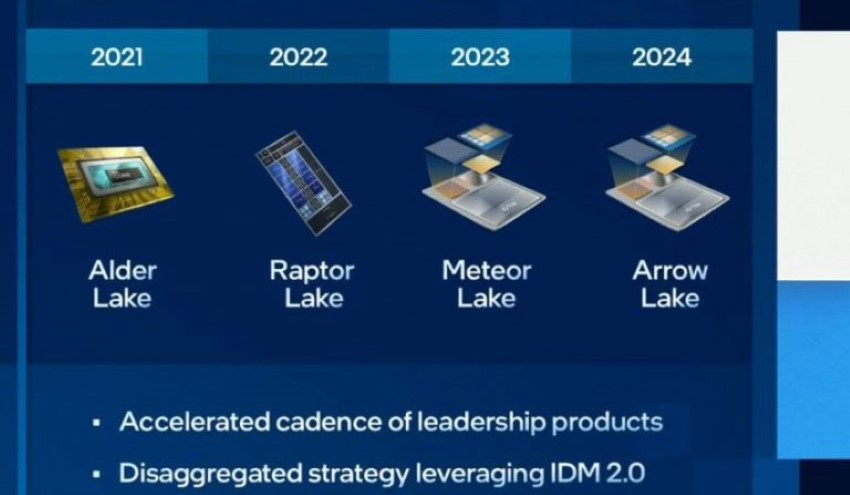 | 2021 | 2022 | 2023 | 2024 |
|---|---|---|---|
| Alder Lake | Raptor Lake | Meteor Lake | Arrow Lake |

▪ Accelerated cadence of leadership products

▪ Disaggregated strategy leveraging IDM 2.0